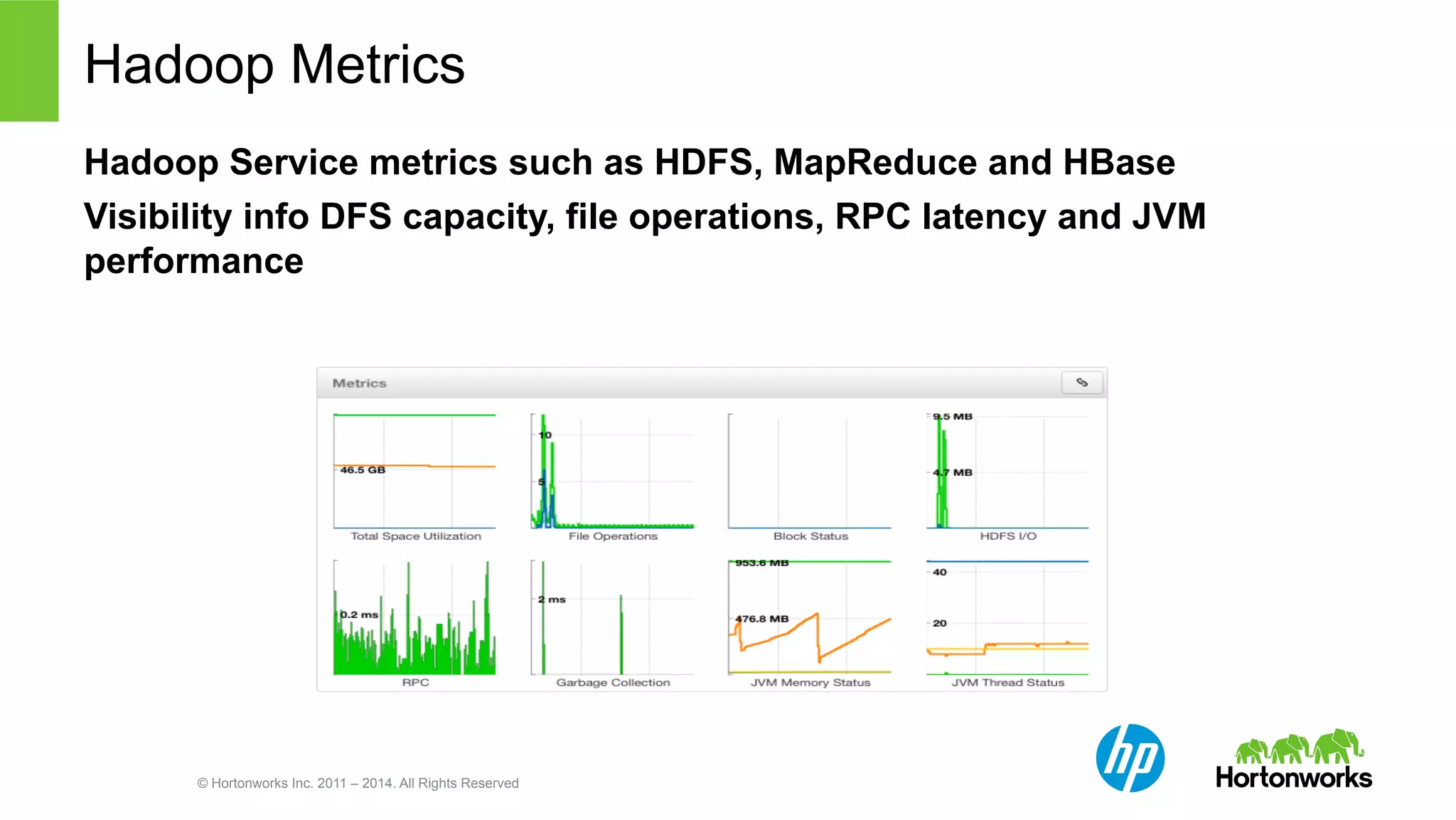 Hadoop Metrics

Hadoop Service metrics such as HDFS, MapReduce and HBase

Visibility info DFS capacity, file operations, RPC latency and JVM performance

Metrics

46.5 GB
Total Space Utilization

10
5
File Operations

Block Status

9.5 MB
4.7 MB
HDFS I/O

0.2 ms
RPC

2 ms
Garbage Collection

953.6 MB
476.8 MB
JVM Memory Status

40
20
JVM Thread Status

© Hortonworks Inc. 2011 – 2014. All Rights Reserved

hp

Hortonworks